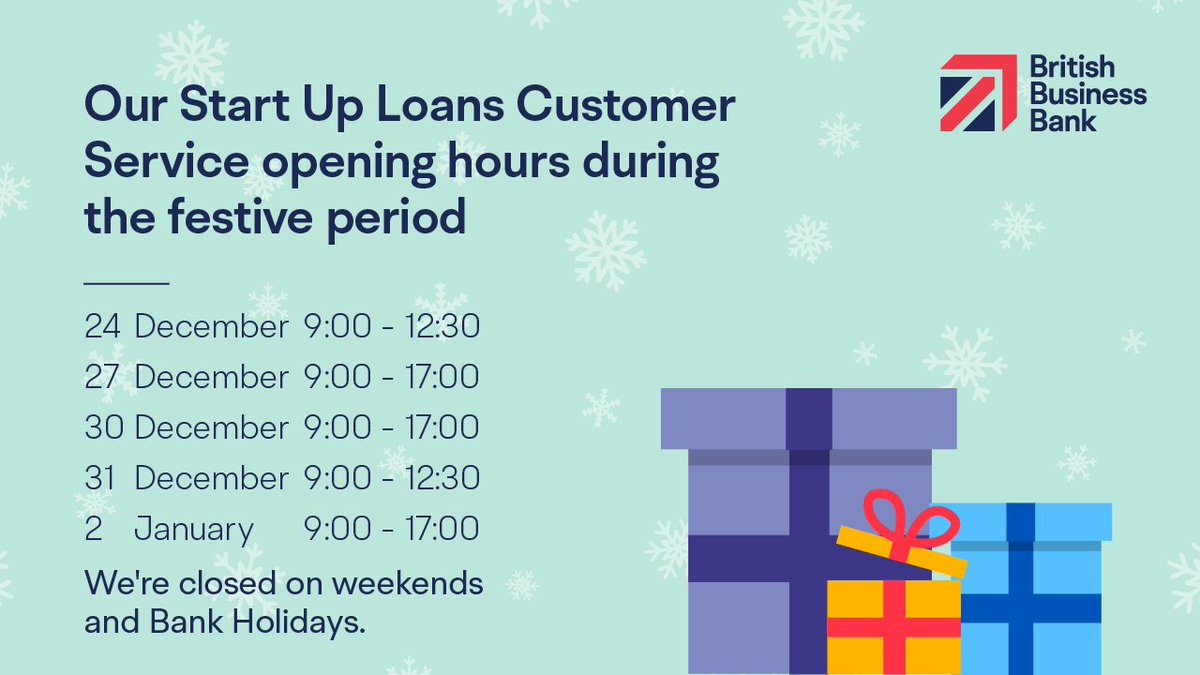 British Business Bank

Our Start Up Loans Customer Service opening hours during the festive period

24 December 9:00 - 12:30
27 December 9:00 - 17:00
30 December 9:00 - 17:00
31 December 9:00 - 12:30
2 January 9:00 - 17:00

We're closed on weekends and Bank Holidays.